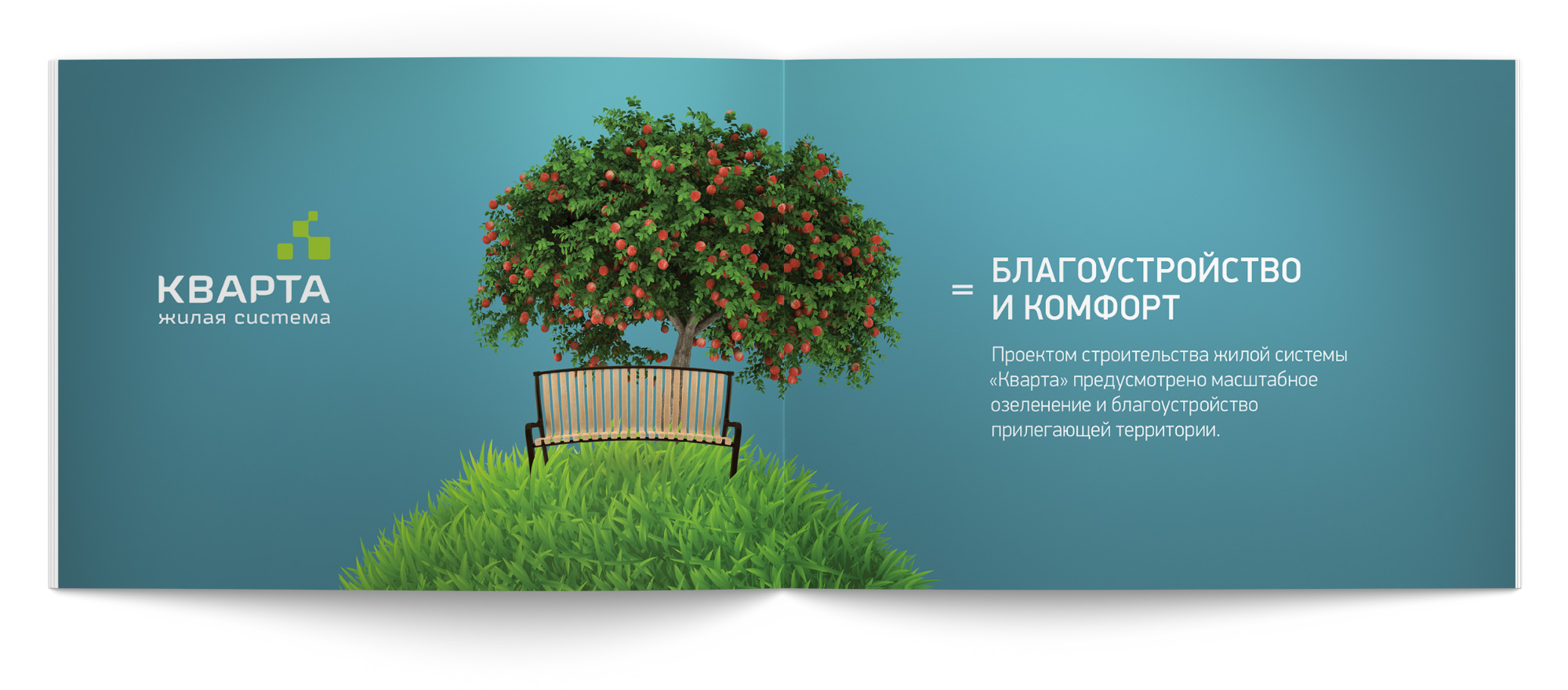 КВАРТА
жилая система

= БЛАГОУСТРОЙСТВО И КОМФОРТ

Проектом строительства жилой системы «Кварта» предусмотрено масштабное озеленение и благоустройство прилегающей территории.